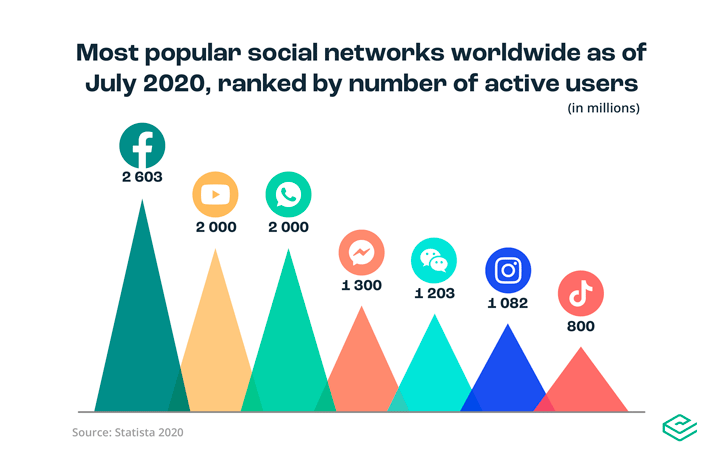 Most popular social networks worldwide as of July 2020, ranked by number of active users

(in millions)

2 603

2 000

2 000

1 300

1 203

1 082

800

Source: Statista 2020